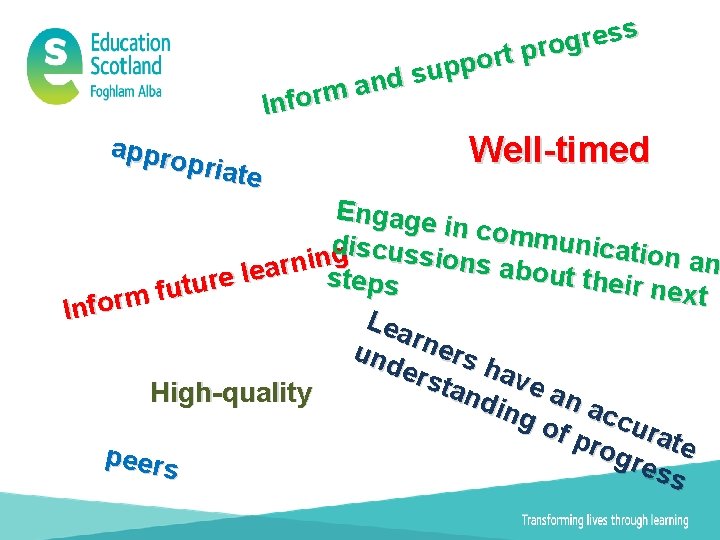 Education Scotland
Foghlam Alba

Inform and support progress

appropriate

Well-timed

Engage in communication an discussions about their next steps

Inform future learning

Learners have an accurate understanding of progress

High-quality

peers

Transforming lives through learning